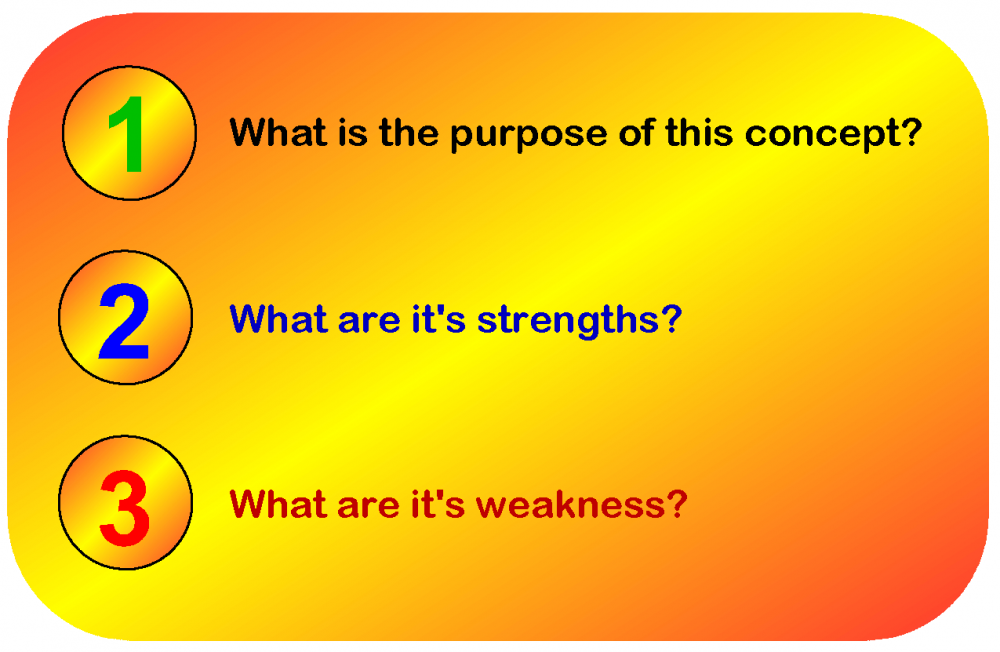 1 What is the purpose of this concept?

2 What are it's strengths?

3 What are it's weakness?